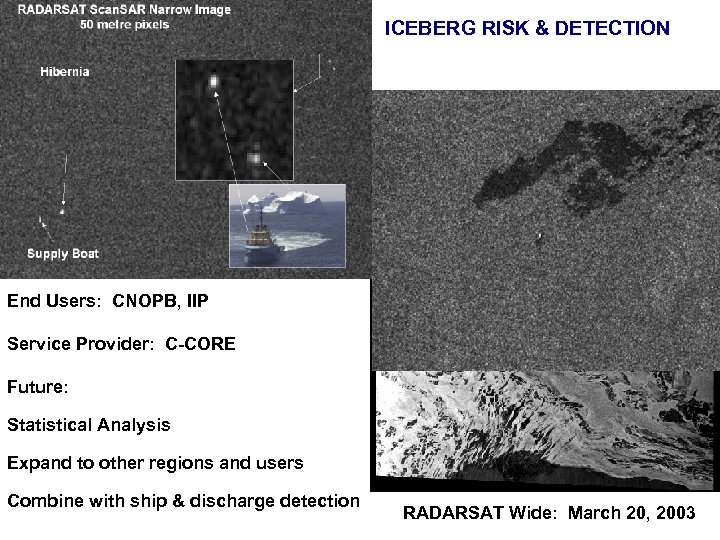 RADARSAT ScanSAR Narrow Image
50 metre pixels

Hibernia

Supply Boat

ICEBERG RISK & DETECTION

End Users: CNOPB, IIP

Service Provider: C-CORE

Future:

Statistical Analysis

Expand to other regions and users

Combine with ship & discharge detection

RADARSAT Wide: March 20, 2003